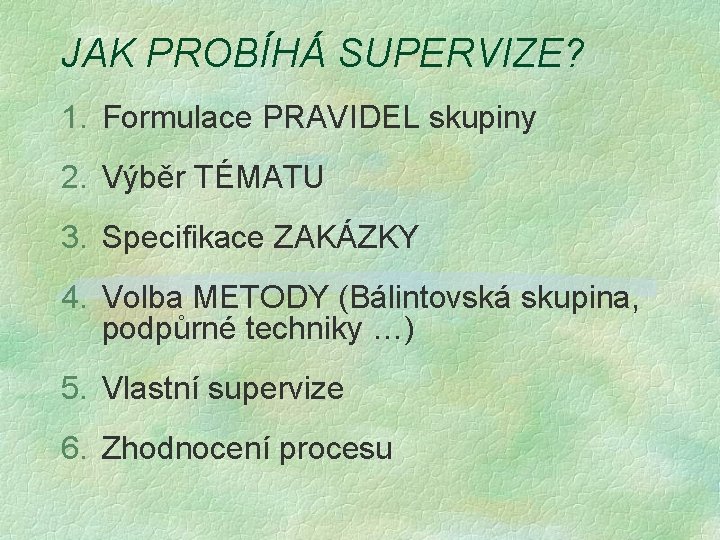 JAK PROBÍHÁ SUPERVIZE?

1. Formulace PRAVIDEL skupiny

2. Výběr TÉMATU

3. Specifikace ZAKÁZKY

4. Volba METODY (Bálintovská skupina, podpůrné techniky …)

5. Vlastní supervize

6. Zhodnocení procesu